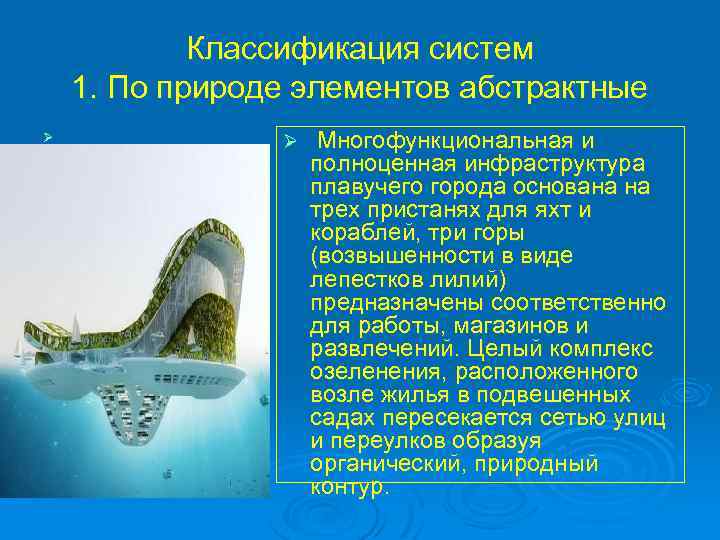 Классификация систем
1. По природе элементов абстрактные

➢

➢ Многофункциональная и полноценная инфраструктура плавучего города основана на трех пристанях для яхт и кораблей, три горы (возвышенности в виде лепестков лилий) предназначены соответственно для работы, магазинов и развлечений. Целый комплекс озеленения, расположенного возле жилья в подвешенных садах пересекается сетью улиц и переулков образуя органический, природный контур.